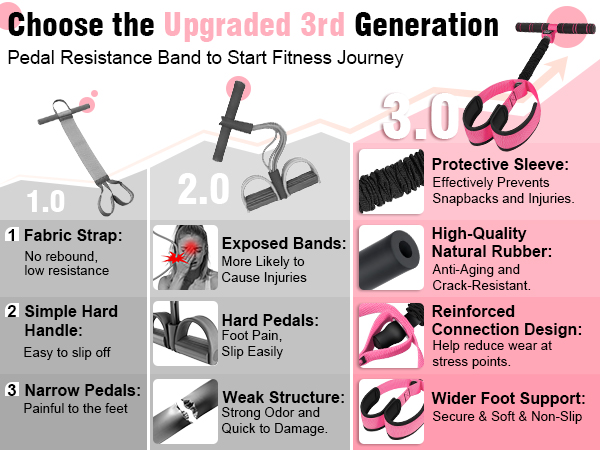 Choose the Upgraded 3rd Generation
Pedal Resistance Band to Start Fitness Journey

1.0

1 Fabric Strap:
No rebound, low resistance

2 Simple Hard Handle:
Easy to slip off

3 Narrow Pedals:
Painful to the feet

2.0

Exposed Bands:
More Likely to Cause Injuries

Hard Pedals:
Foot Pain, Slip Easily

Weak Structure:
Strong Odor and Quick to Damage.

3.0

Protective Sleeve:
Effectively Prevents Snapbacks and Injuries.

High-Quality Natural Rubber:
Anti-Aging and Crack-Resistant.

Reinforced Connection Design:
Help reduce wear at stress points.

Wider Foot Support:
Secure & Soft & Non-Slip